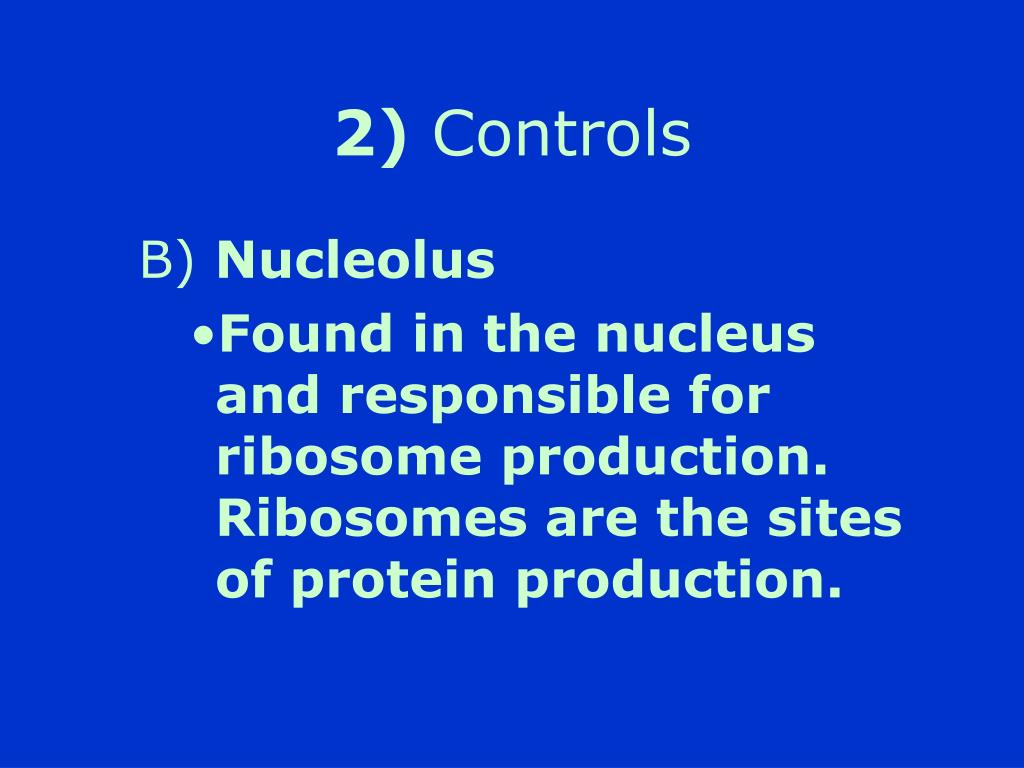 2) Controls

B) Nucleolus

•Found in the nucleus and responsible for ribosome production. Ribosomes are the sites of protein production.